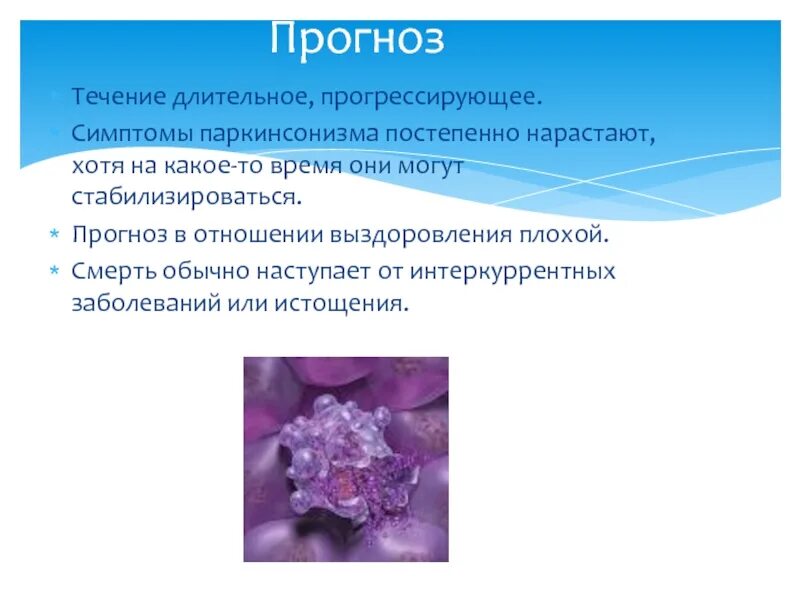 Прогноз

* Течение длительное, прогрессирующее.
* Симптомы паркинсонизма постепенно нарастают, хотя на какое-то время они могут стабилизироваться.
* Прогноз в отношении выздоровления плохой.
* Смерть обычно наступает от интеркуррентных заболеваний или истощения.